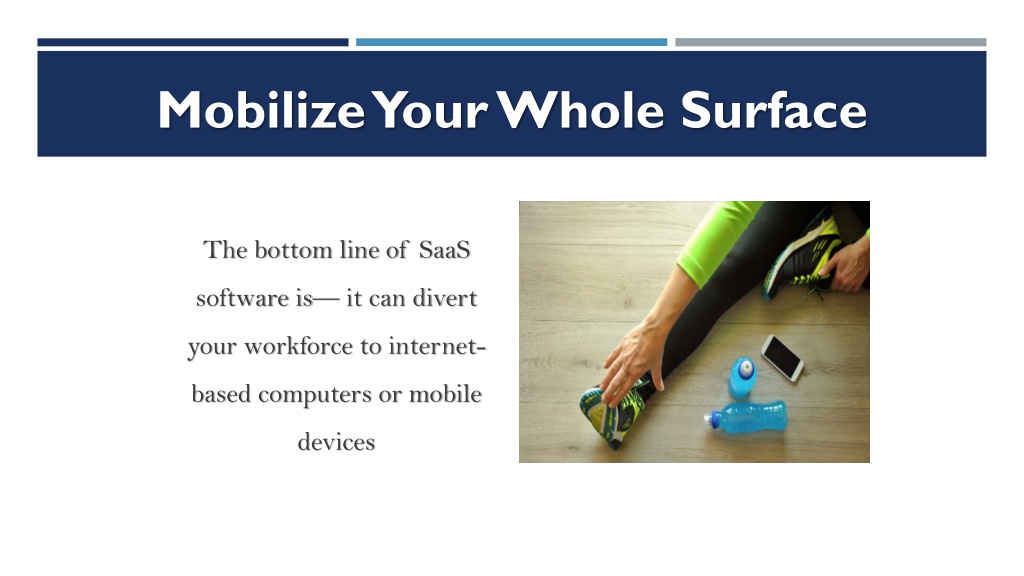 Mobilize Your Whole Surface

The bottom line of SaaS software is— it can divert your workforce to internet-based computers or mobile devices